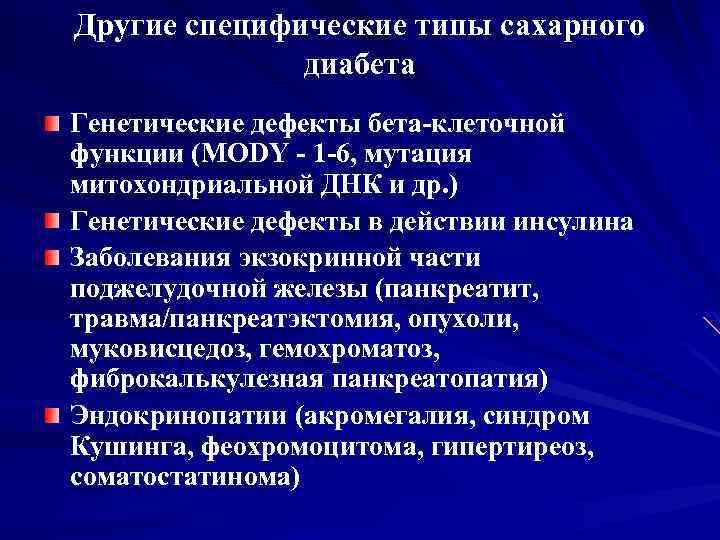 Другие специфические типы сахарного диабета

Генетические дефекты бета-клеточной функции (MODY - 1-6, мутация митохондриальной ДНК и др.)

Генетические дефекты в действии инсулина

Заболевания экзокринной части поджелудочной железы (панкреатит, травма/панкреатэктомия, опухоли, муковисцедоз, гемохроматоз, фиброкалькулезная панкреатопатия)

Эндокринопатии (акромегалия, синдром Кушинга, феохромоцитома, гипертиреоз, соматостатинома)